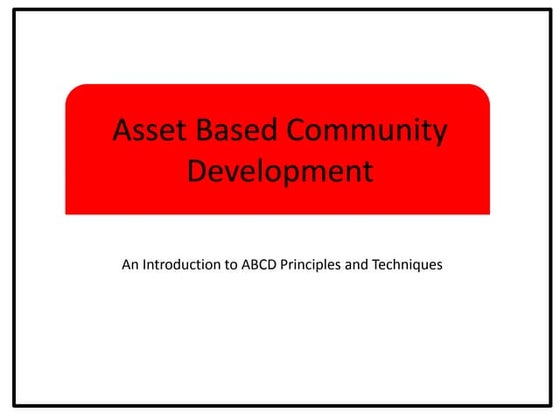 Asset Based Community Development

An Introduction to ABCD Principles and Techniques